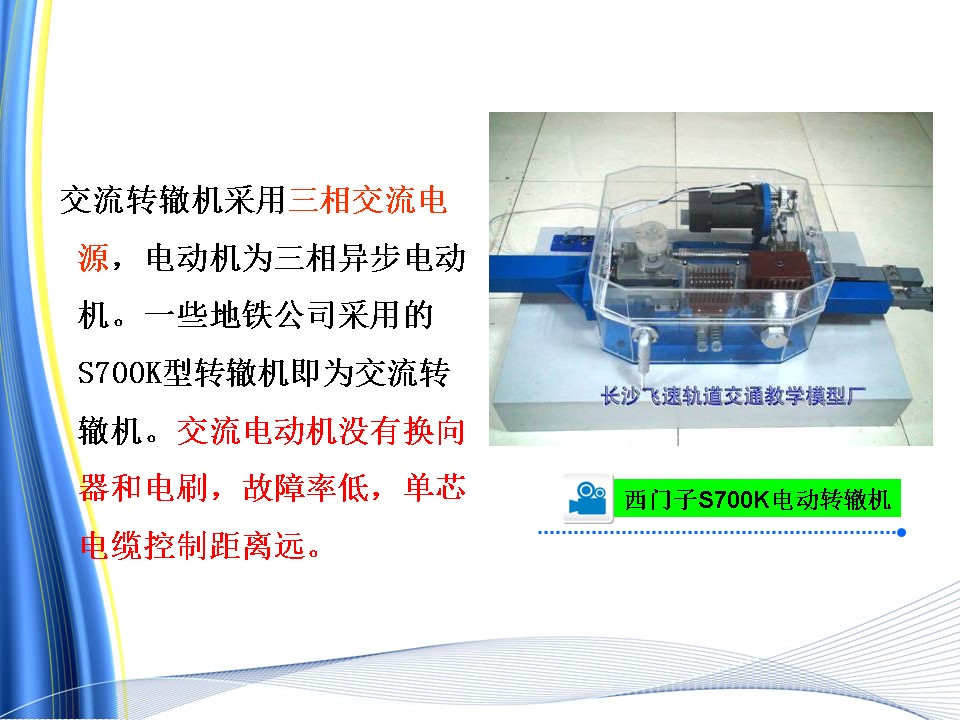 交流转辙机采用三相交流电源，电动机为三相异步电动机。一些地铁公司采用的S700K型转辙机即为交流转辙机。交流电动机没有换向器和电刷，故障率低，单芯电缆控制距离远。

长沙飞速轨道交通教学模型厂

西门子S700K电动转辙机